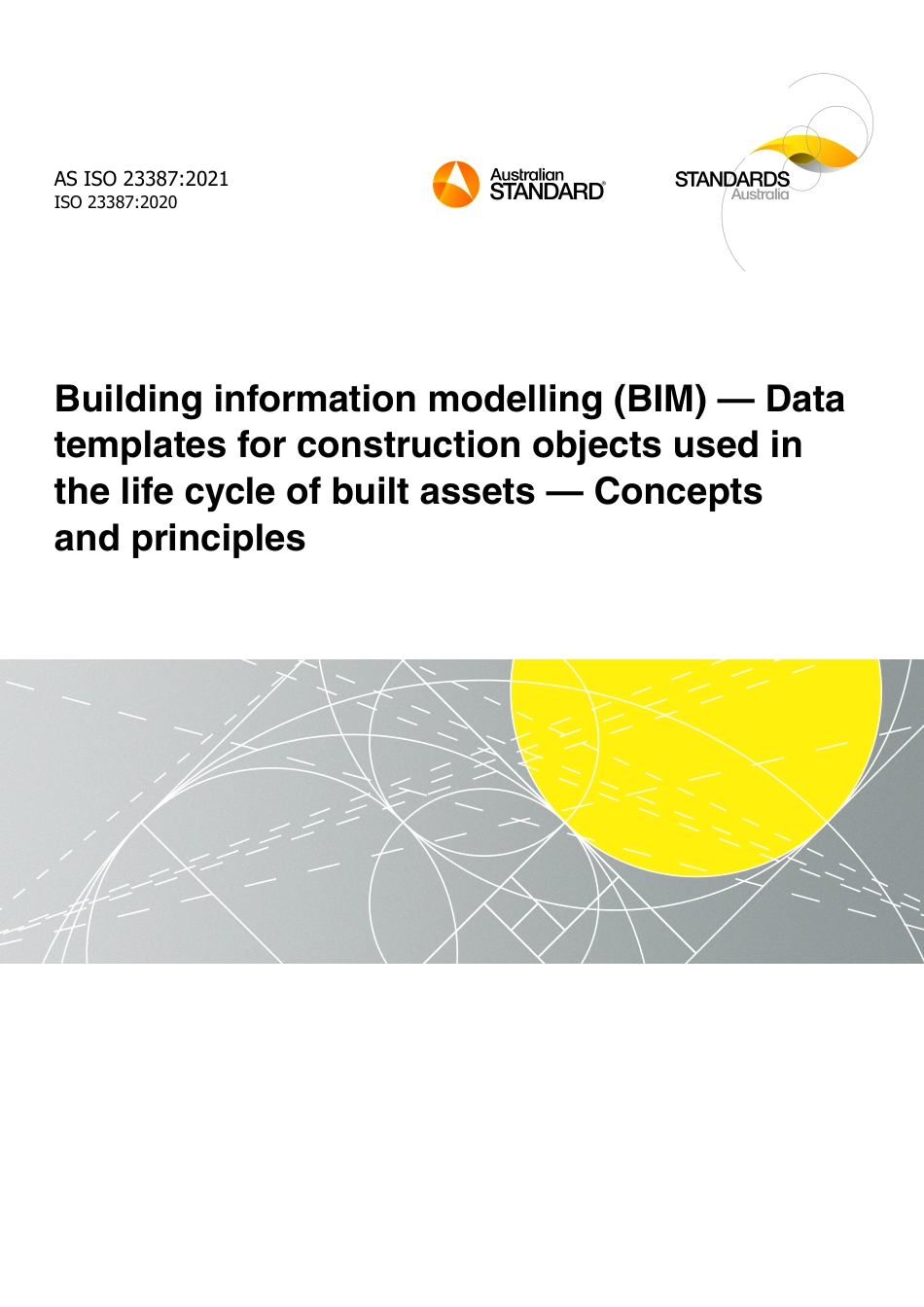 AS ISO 23387:2021
ISO 23387:2020

Australian STANDARD®

STANDARDS Australia

Building information modelling (BIM) — Data templates for construction objects used in the life cycle of built assets — Concepts and principles